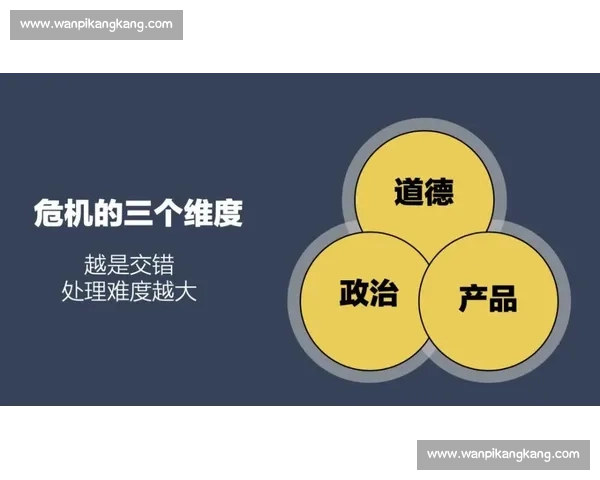 www.wanpikangkang.com

危机的三个维度

越是交错
处理难度越大

道德

政治

产品

www.wanpikangkang.com